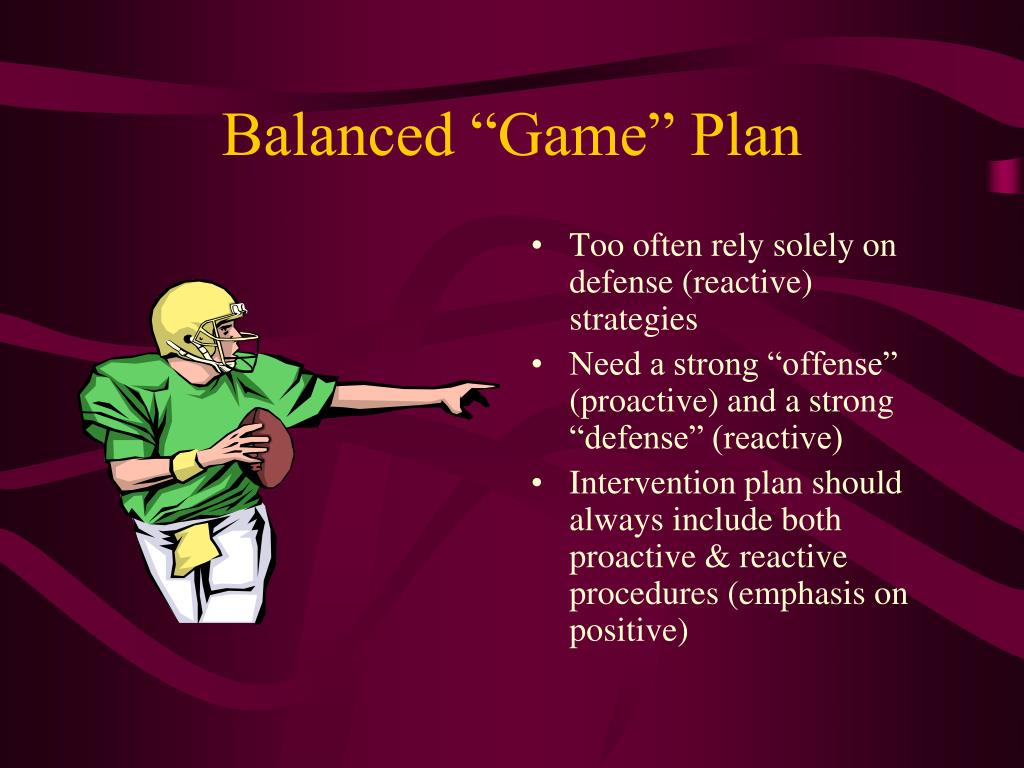 Balanced “Game” Plan

• Too often rely solely on defense (reactive) strategies
• Need a strong “offense” (proactive) and a strong “defense” (reactive)
• Intervention plan should always include both proactive & reactive procedures (emphasis on positive)